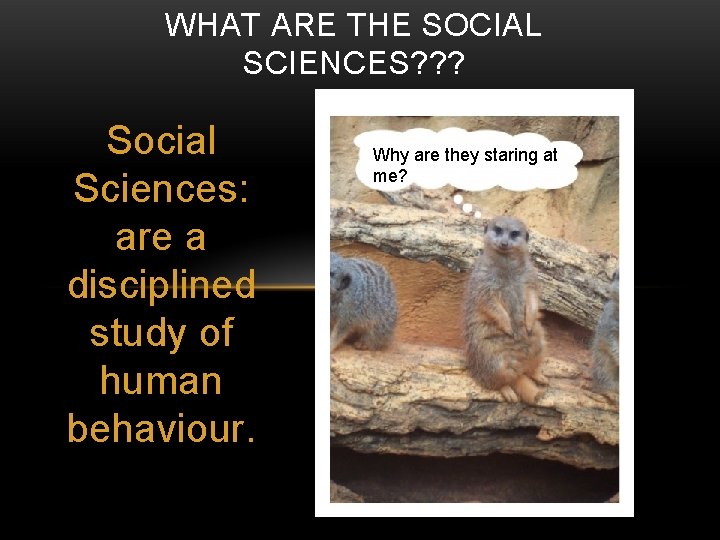 WHAT ARE THE SOCIAL SCIENCES???

Social Sciences: are a disciplined study of human behaviour.

Why are they staring at me?